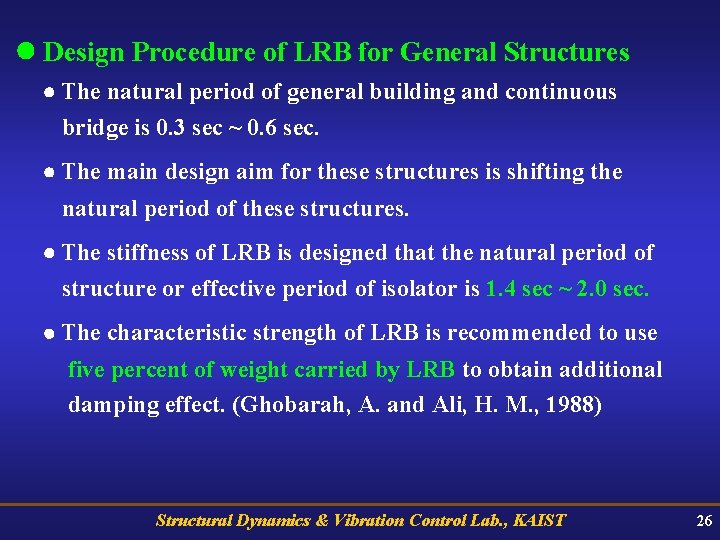 ● Design Procedure of LRB for General Structures

● The natural period of general building and continuous bridge is 0.3 sec ~ 0.6 sec.

● The main design aim for these structures is shifting the natural period of these structures.

● The stiffness of LRB is designed that the natural period of structure or effective period of isolator is 1.4 sec ~ 2.0 sec.

● The characteristic strength of LRB is recommended to use five percent of weight carried by LRB to obtain additional damping effect. (Ghobarah, A. and Ali, H. M., 1988)

Structural Dynamics & Vibration Control Lab., KAIST

26